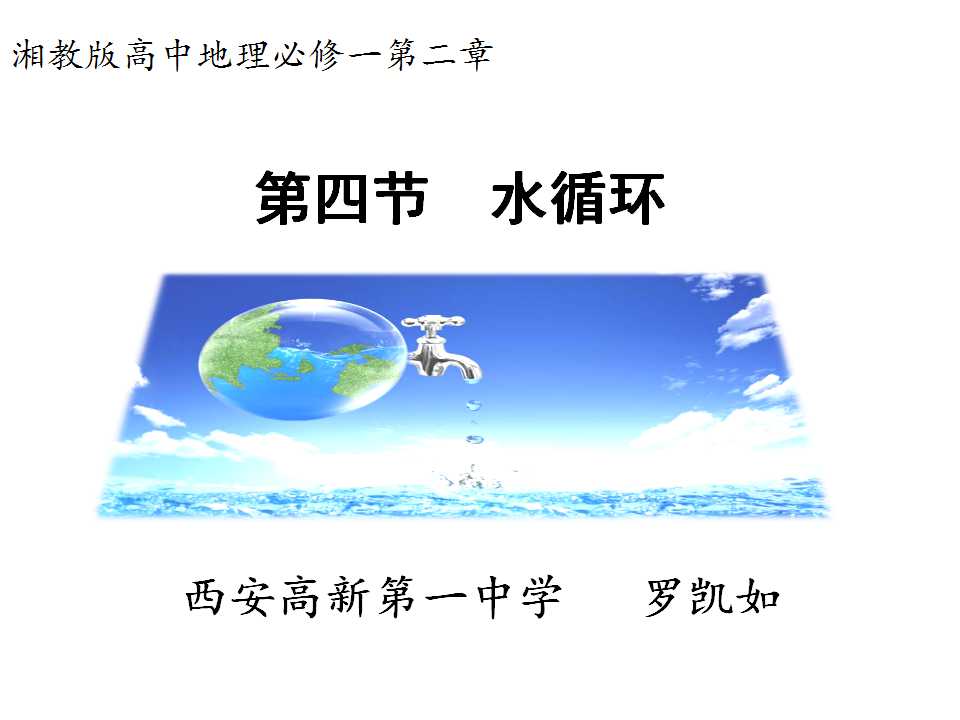 湘教版高中地理必修一第二章

第四节　水循环

西安高新第一中学　　罗凯如